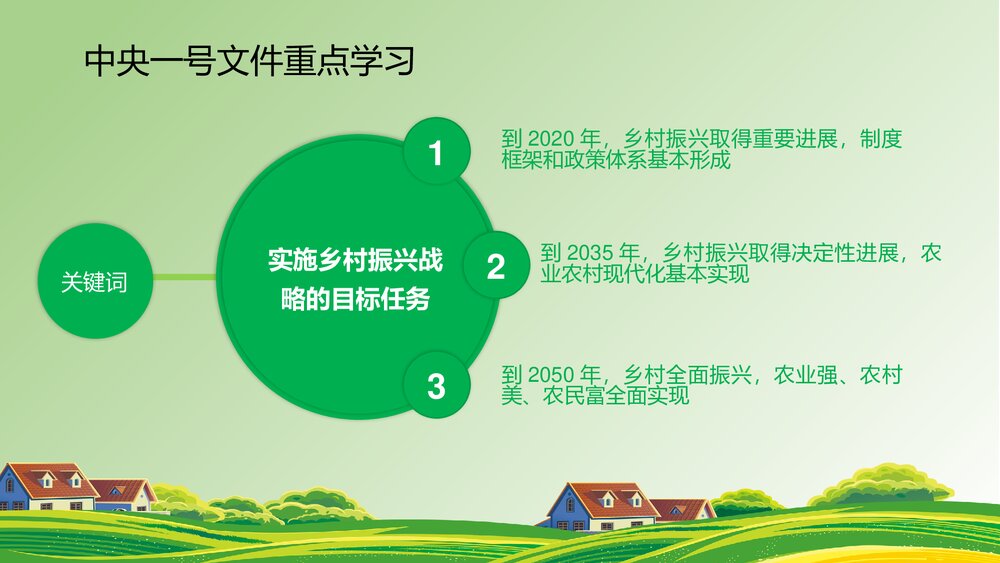 中央一号文件重点学习

关键词

实施乡村振兴战略的目标任务

1

到 2020 年，乡村振兴取得重要进展，制度框架和政策体系基本形成

2

到 2035 年，乡村振兴取得决定性进展，农业农村现代化基本实现

3

到 2050 年，乡村全面振兴，农业强、农村美、农民富全面实现